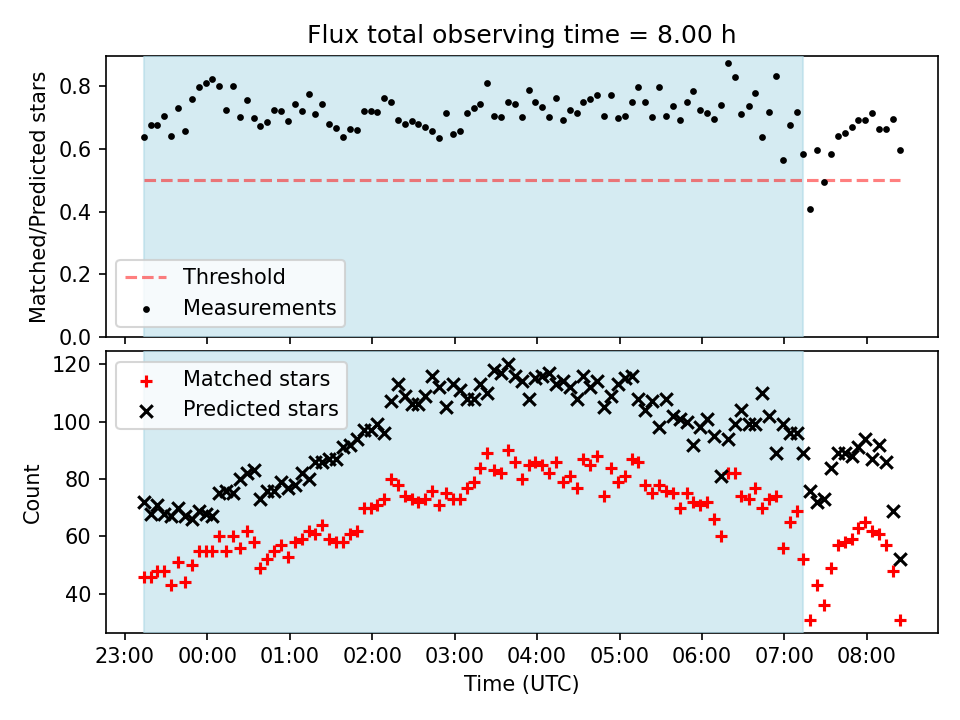 Flux total observing time = 8.00 h

Matched/Predicted stars

0.8
0.6
0.4
0.2
0.0

Threshold
Measurements

Count

120
100
80
60
40

Matched stars
Predicted stars

23:00 00:00 01:00 02:00 03:00 04:00 05:00 06:00 07:00 08:00

Time (UTC)